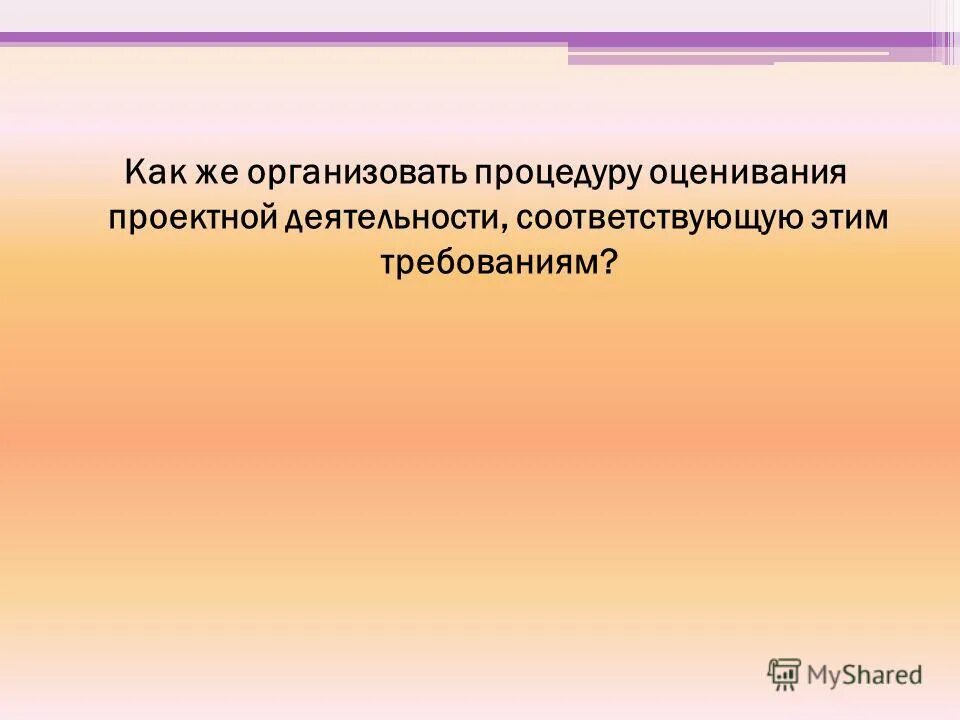 Как же организовать процедуру оценивания проектной деятельности, соответствующую этим требованиям?

MyShared